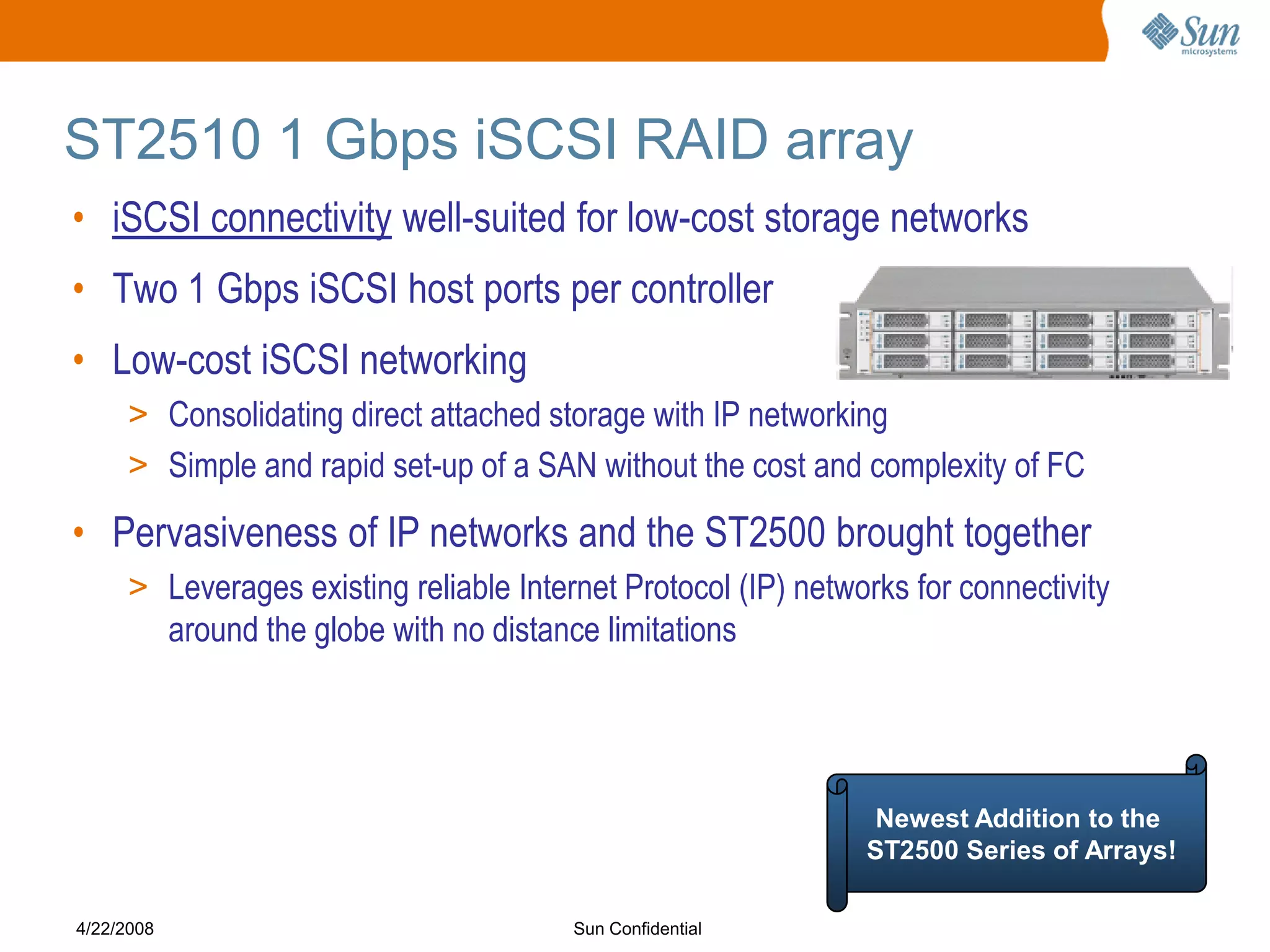 Sun microsystems

ST2510 1 Gbps iSCSI RAID array

• iSCSI connectivity well-suited for low-cost storage networks
• Two 1 Gbps iSCSI host ports per controller
• Low-cost iSCSI networking
> Consolidating direct attached storage with IP networking
> Simple and rapid set-up of a SAN without the cost and complexity of FC
• Pervasiveness of IP networks and the ST2500 brought together
> Leverages existing reliable Internet Protocol (IP) networks for connectivity around the globe with no distance limitations

Newest Addition to the ST2500 Series of Arrays!

4/22/2008

Sun Confidential